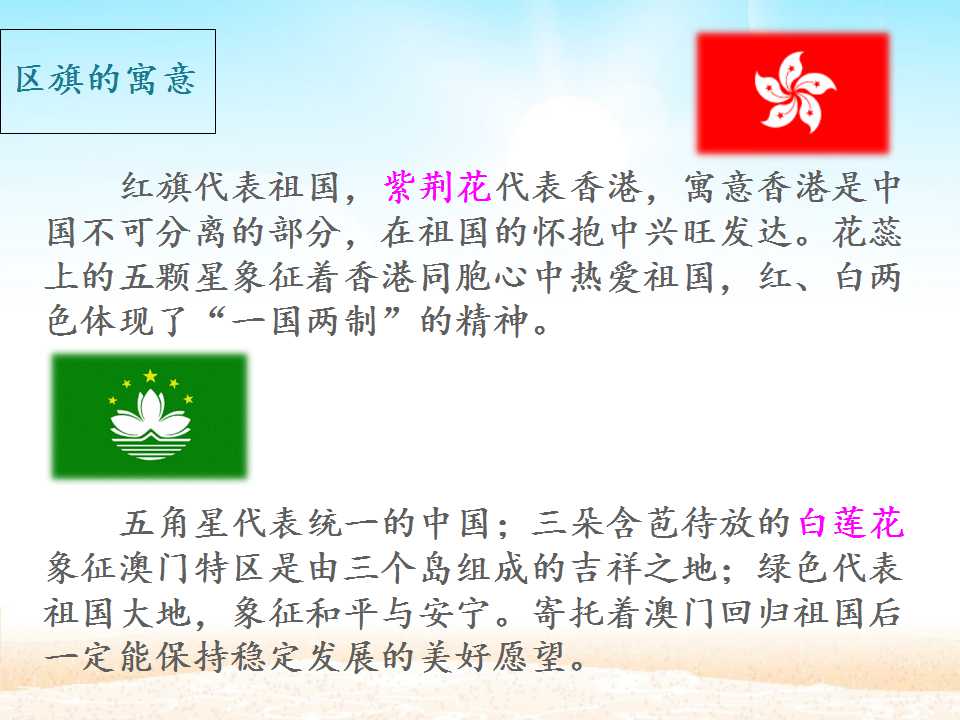 区旗的寓意

红旗代表祖国，紫荆花代表香港，寓意香港是中国不可分离的部分，在祖国的怀抱中兴旺发达。花蕊上的五颗星象征着香港同胞心中热爱祖国，红、白两色体现了“一国两制”的精神。

五角星代表统一的中国；三朵含苞待放的白莲花象征澳门特区是由三个岛组成的吉祥之地；绿色代表祖国大地，象征和平与安宁。寄托着澳门回归祖国后一定能保持稳定发展的美好愿望。